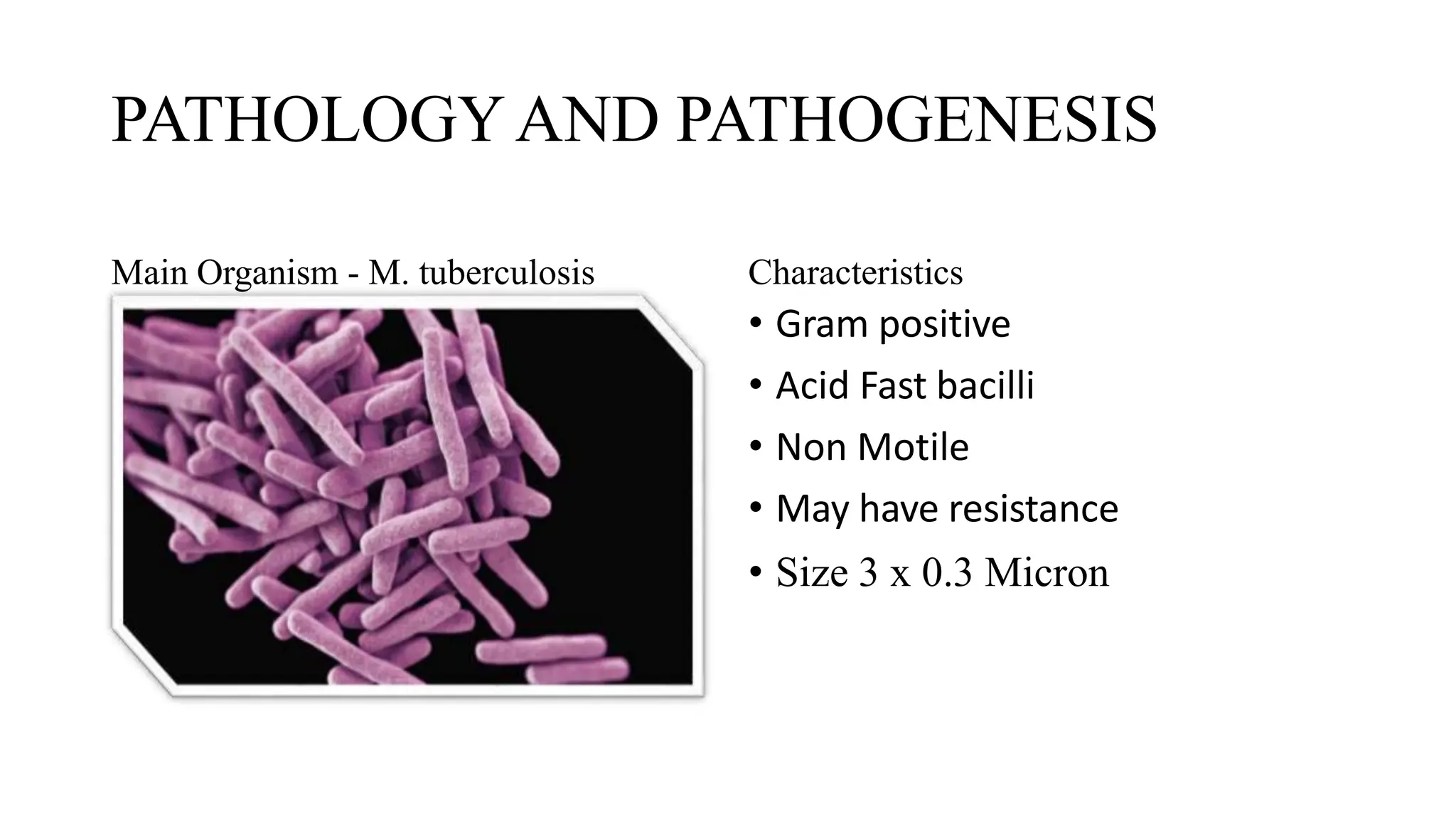 PATHOLOGY AND PATHOGENESIS

Main Organism - M. tuberculosis

Characteristics

• Gram positive
• Acid Fast bacilli
• Non Motile
• May have resistance
• Size 3 x 0.3 Micron